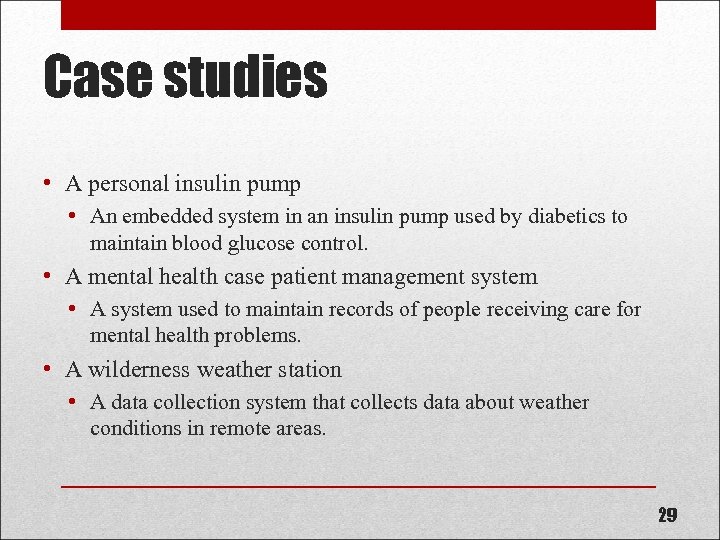 Case studies

• A personal insulin pump
  • An embedded system in an insulin pump used by diabetics to maintain blood glucose control.
• A mental health case patient management system
  • A system used to maintain records of people receiving care for mental health problems.
• A wilderness weather station
  • A data collection system that collects data about weather conditions in remote areas.

29